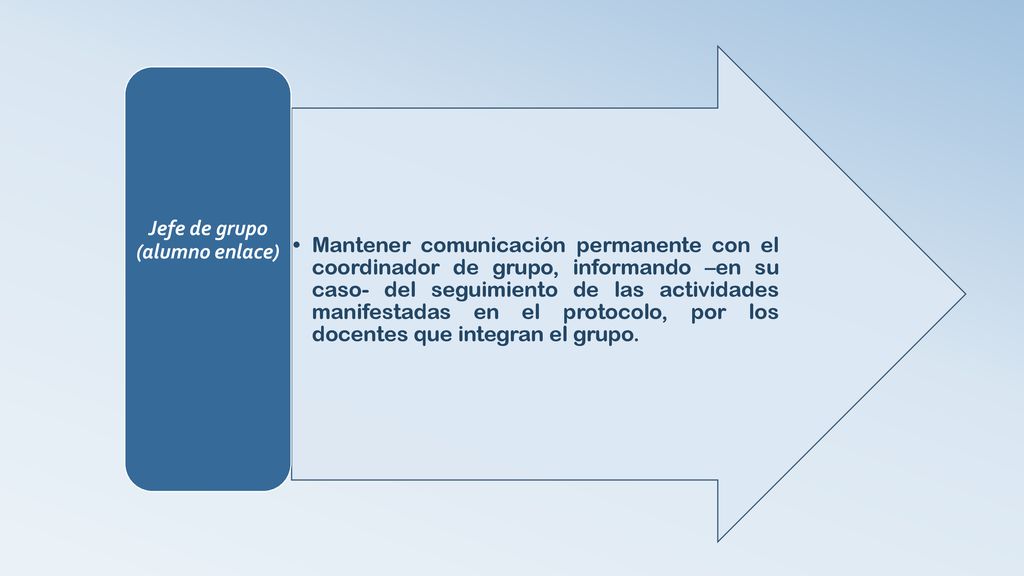 Jefe de grupo (alumno enlace)

• Mantener comunicación permanente con el coordinador de grupo, informando –en su caso- del seguimiento de las actividades manifestadas en el protocolo, por los docentes que integran el grupo.